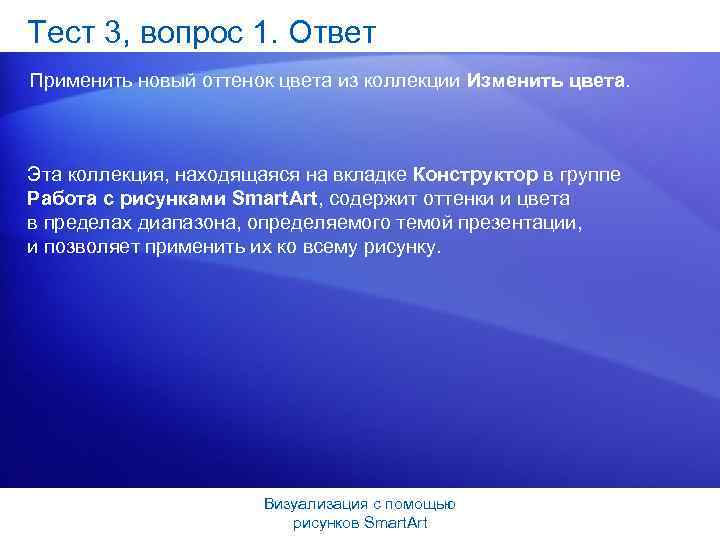 Тест 3, вопрос 1. Ответ

Применить новый оттенок цвета из коллекции Изменить цвета.

Эта коллекция, находящаяся на вкладке Конструктор в группе Работа с рисунками SmartArt, содержит оттенки и цвета в пределах диапазона, определяемого темой презентации, и позволяет применить их ко всему рисунку.

Визуализация с помощью рисунков SmartArt